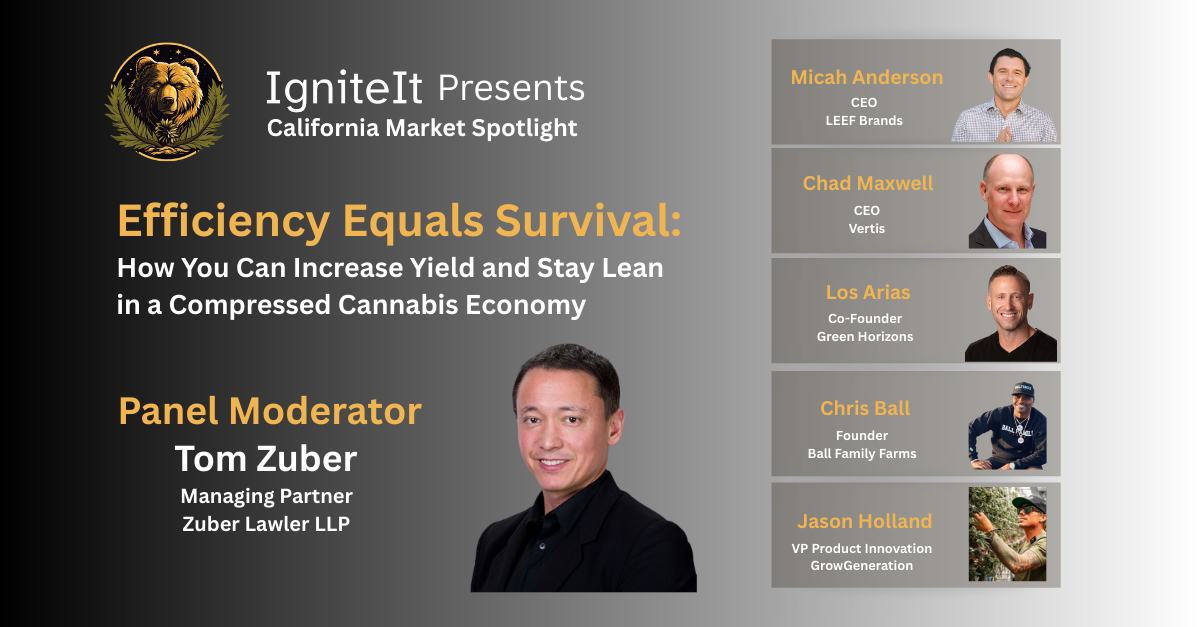 IgniteIt Presents
California Market Spotlight

Efficiency Equals Survival:
How You Can Increase Yield and Stay Lean in a Compressed Cannabis Economy

Panel Moderator
Tom Zuber
Managing Partner
Zuber Lawler LLP

Micah Anderson
CEO
LEEF Brands

Chad Maxwell
CEO
Vertis

Los Arias
Co-Founder
Green Horizons

Chris Ball
Founder
Ball Family Farms

Jason Holland
VP Product Innovation
GrowGeneration